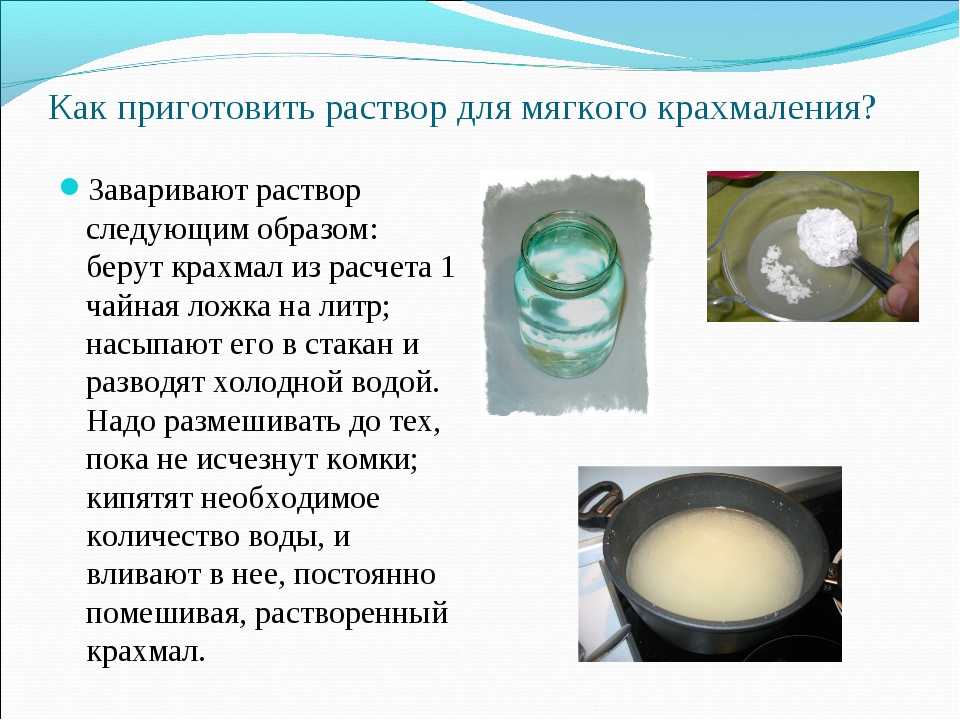 Как приготовить раствор для мягкого крахмаления?

Заваривают раствор следующим образом: берут крахмал из расчета 1 чайная ложка на литр; насыпают его в стакан и разводят холодной водой. Надо размешивать до тех, пока не исчезнут комки; кипятят необходимое количество воды, и вливают в нее, постоянно помешивая, растворенный крахмал.